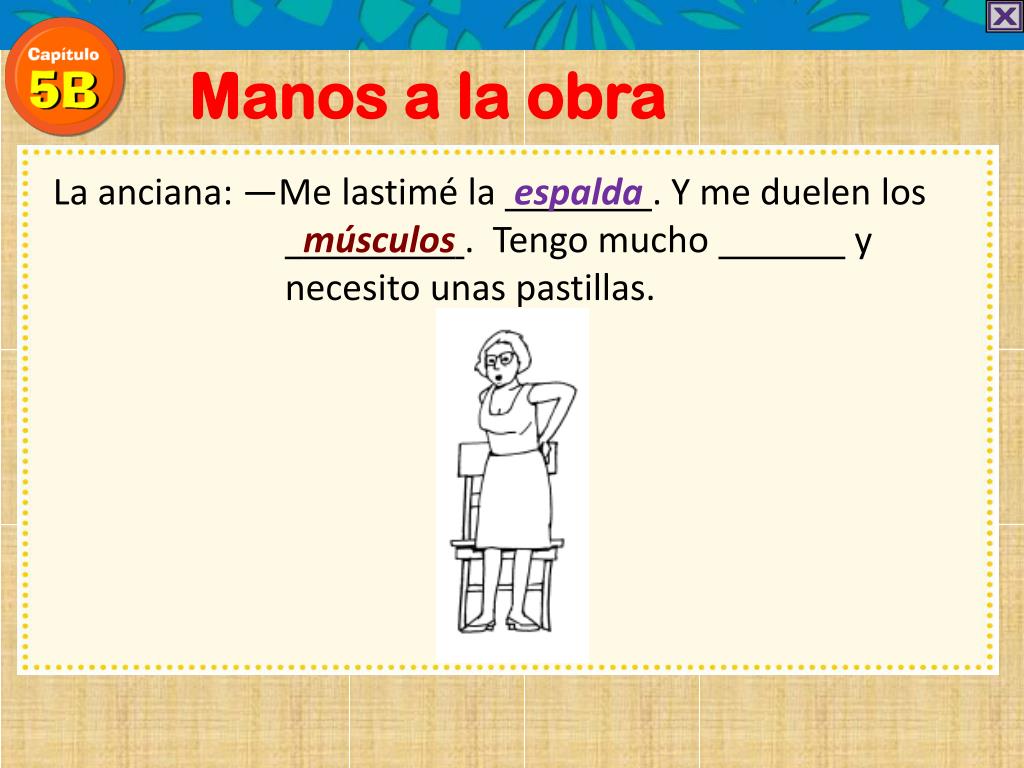 Capítulo 5B

Manos a la obra

La anciana: —Me lastimé la espalda. Y me duelen los músculos. Tengo mucho _______ y necesito unas pastillas.